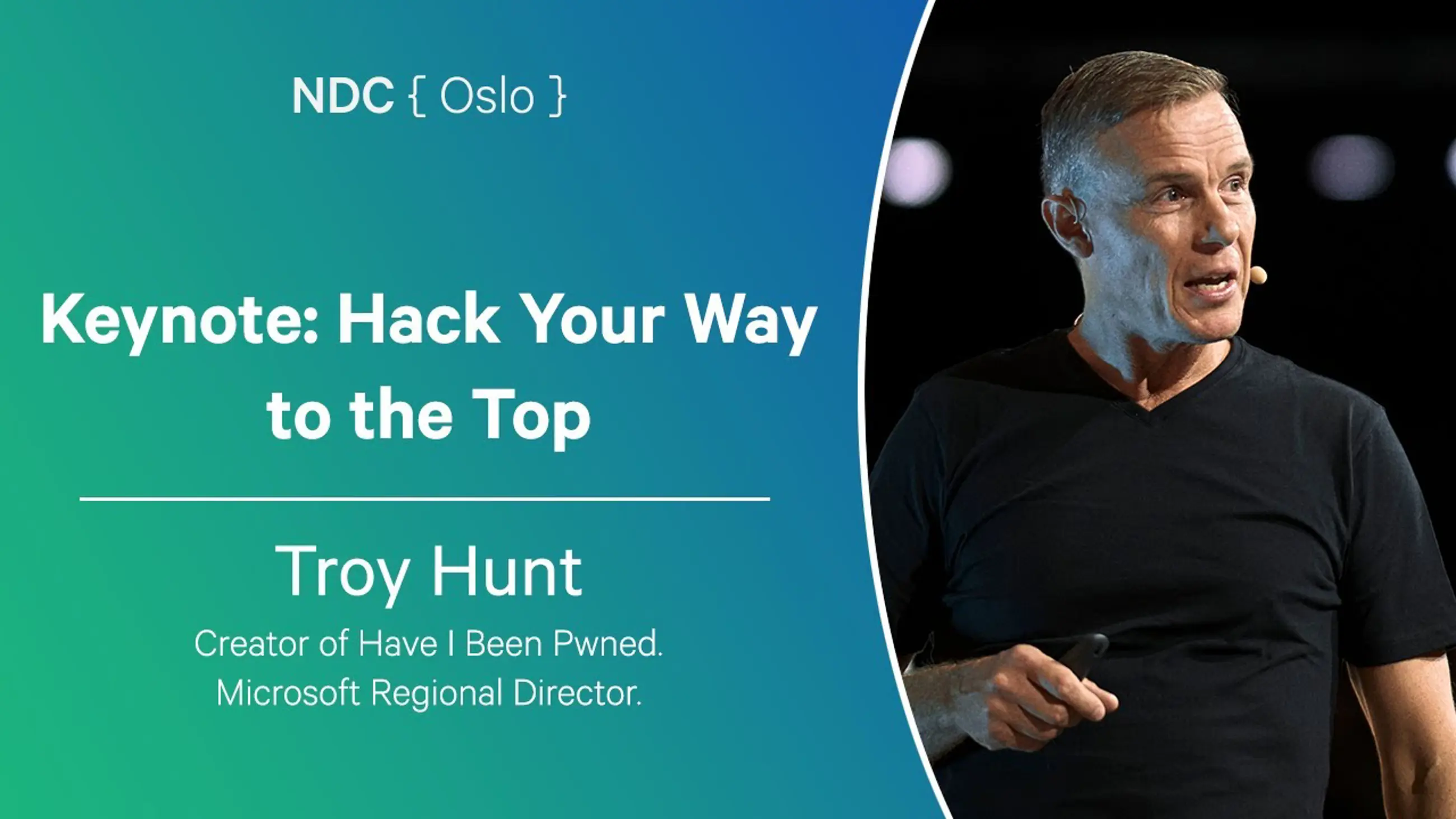 NDC { Oslo }

Keynote: Hack Your Way to the Top

Troy Hunt

Creator of Have I Been Pwned.
Microsoft Regional Director.